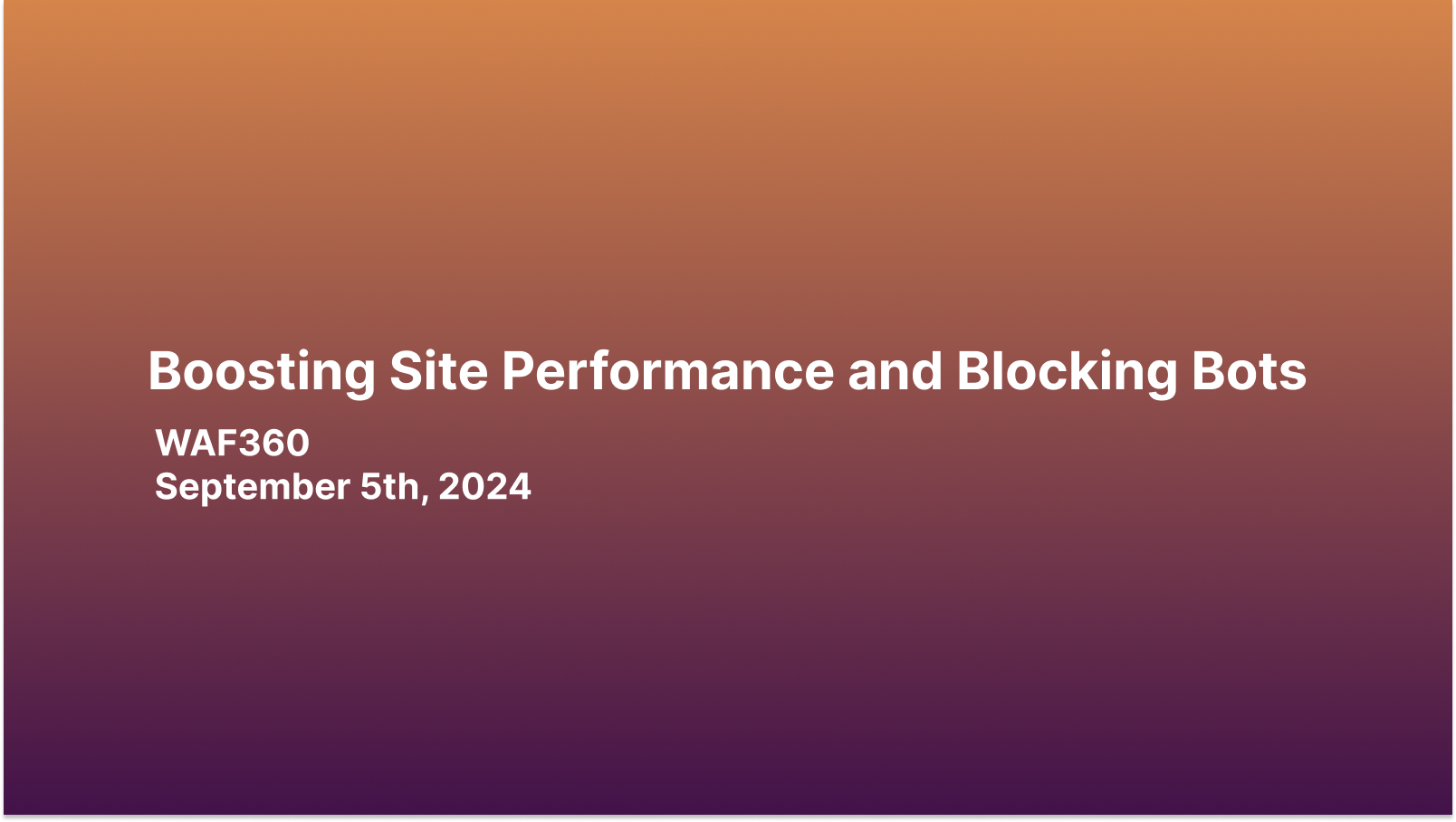 Boosting Site Performance and Blocking Bots

WAF360
September 5th, 2024